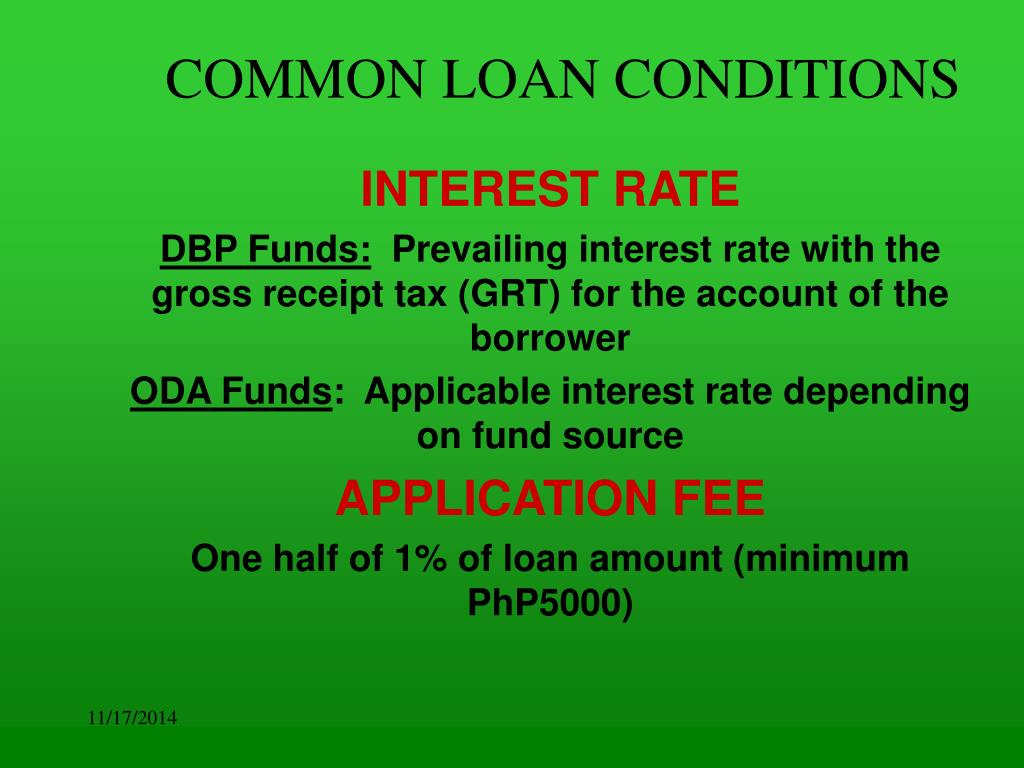 COMMON LOAN CONDITIONS

INTEREST RATE

DBP Funds: Prevailing interest rate with the gross receipt tax (GRT) for the account of the borrower

ODA Funds: Applicable interest rate depending on fund source

APPLICATION FEE

One half of 1% of loan amount (minimum PhP5000)

11/17/2014